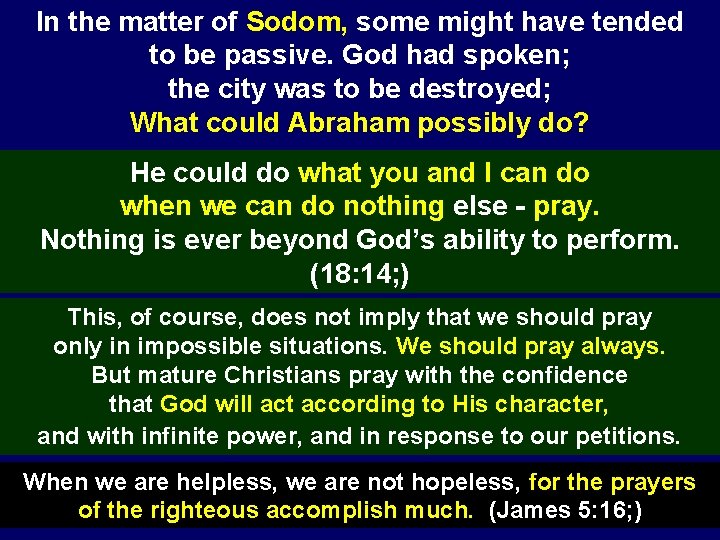 In the matter of Sodom, some might have tended to be passive. God had spoken; the city was to be destroyed; What could Abraham possibly do?

He could do what you and I can do when we can do nothing else - pray. Nothing is ever beyond God's ability to perform. (18:14;)

This, of course, does not imply that we should pray only in impossible situations. We should pray always. But mature Christians pray with the confidence that God will act according to His character, and with infinite power, and in response to our petitions.

When we are helpless, we are not hopeless, for the prayers of the righteous accomplish much. (James 5:16;)